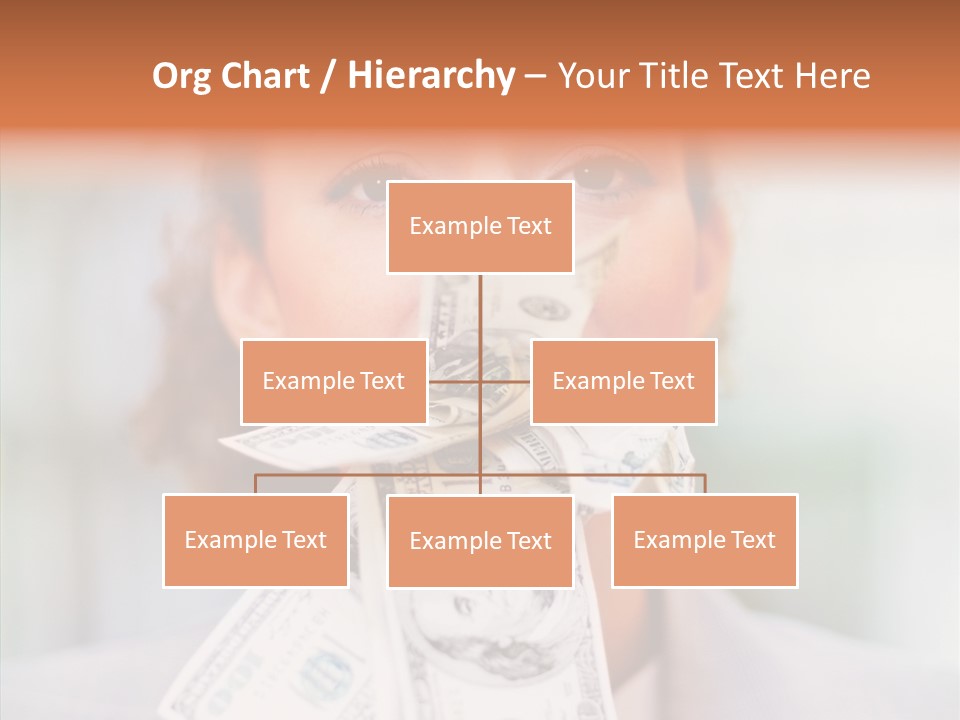 Org Chart / Hierarchy – Your Title Text Here

Example Text

Example Text

Example Text

Example Text

Example Text

Example Text